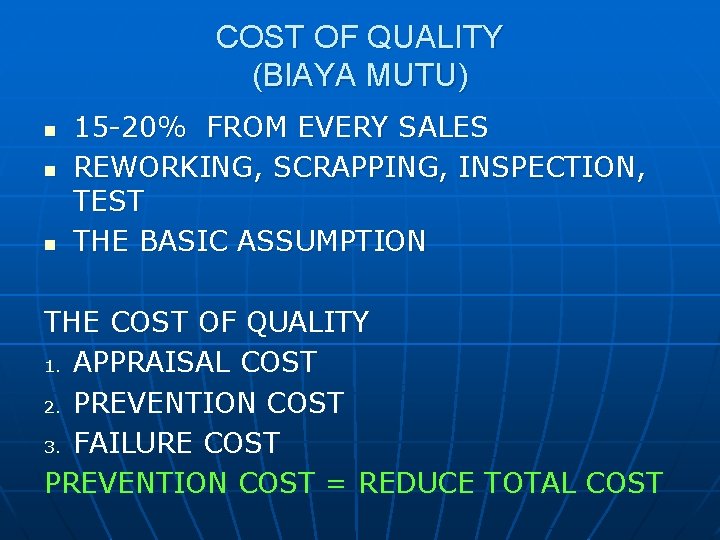 COST OF QUALITY
(BIAYA MUTU)

- 15-20% FROM EVERY SALES
- REWORKING, SCRAPPING, INSPECTION, TEST
- THE BASIC ASSUMPTION

THE COST OF QUALITY
1. APPRAISAL COST
2. PREVENTION COST
3. FAILURE COST
PREVENTION COST = REDUCE TOTAL COST